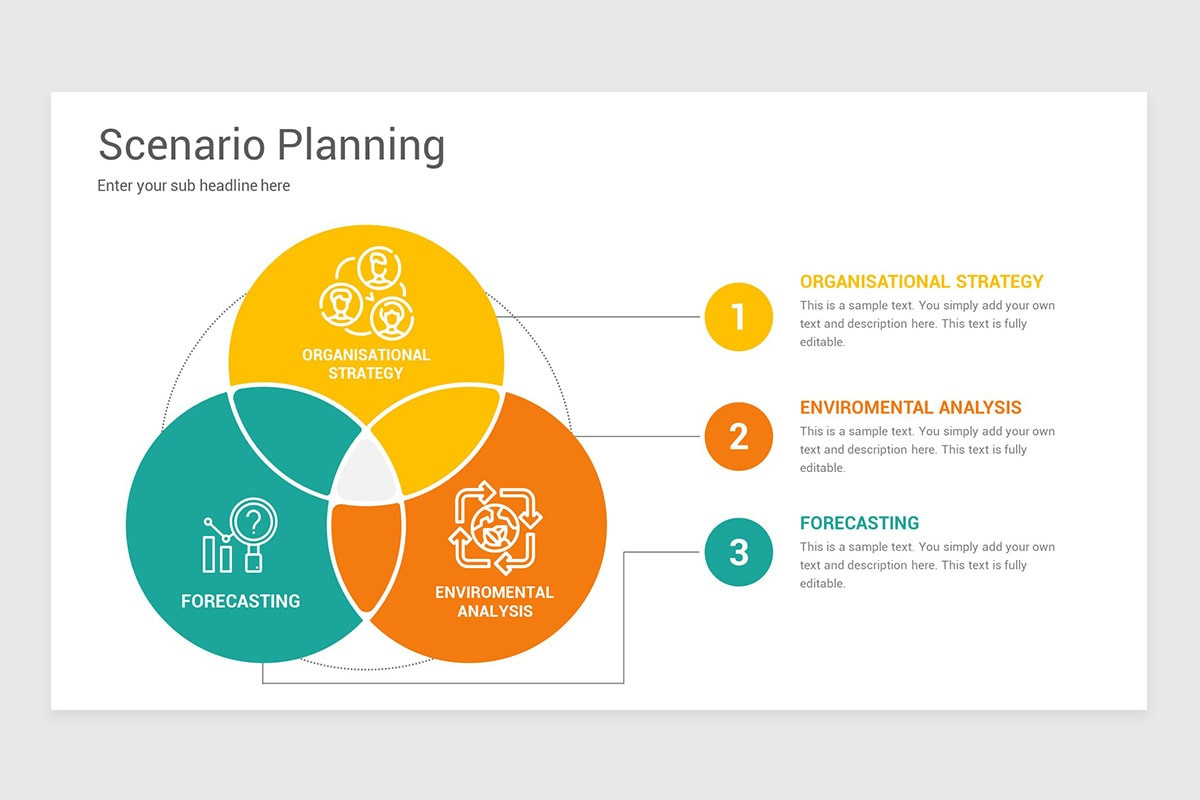 Scenario Planning

Enter your sub headline here

ORGANISATIONAL STRATEGY

FORECASTING

ENVIROMENTAL ANALYSIS

1

ORGANISATIONAL STRATEGY

This is a sample text. You simply add your own text and description here. This text is fully editable.

2

ENVIROMENTAL ANALYSIS

This is a sample text. You simply add your own text and description here. This text is fully editable.

3

FORECASTING

This is a sample text. You simply add your own text and description here. This text is fully editable.